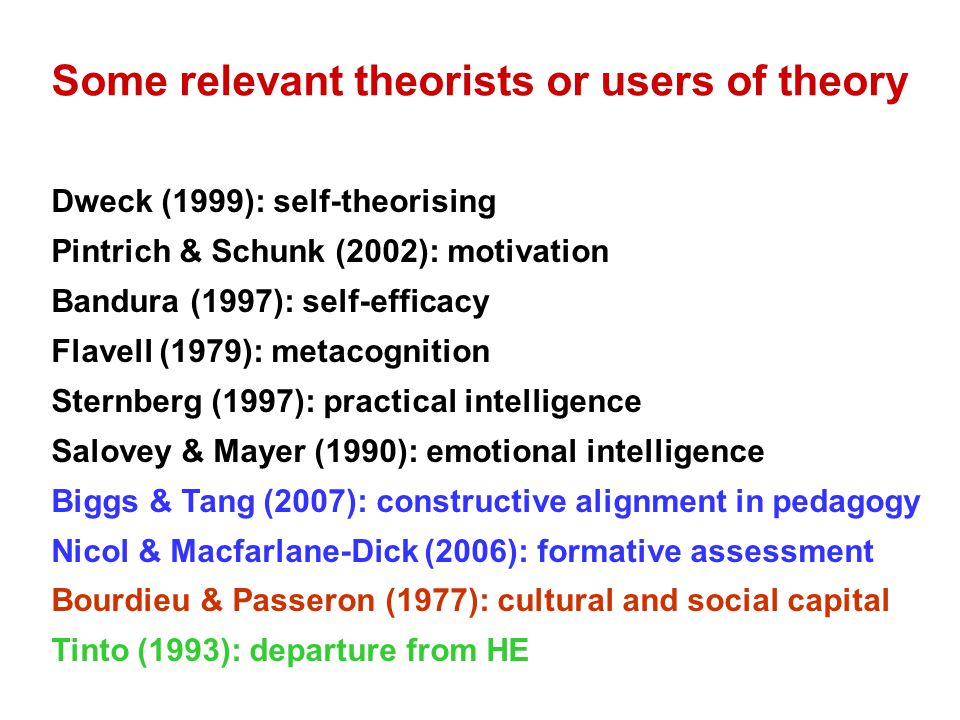 Some relevant theorists or users of theory

Dweck (1999): self-theorising
Pintrich & Schunk (2002): motivation
Bandura (1997): self-efficacy
Flavell (1979): metacognition
Sternberg (1997): practical intelligence
Salovey & Mayer (1990): emotional intelligence
Biggs & Tang (2007): constructive alignment in pedagogy
Nicol & Macfarlane-Dick (2006): formative assessment
Bourdieu & Passeron (1977): cultural and social capital
Tinto (1993): departure from HE